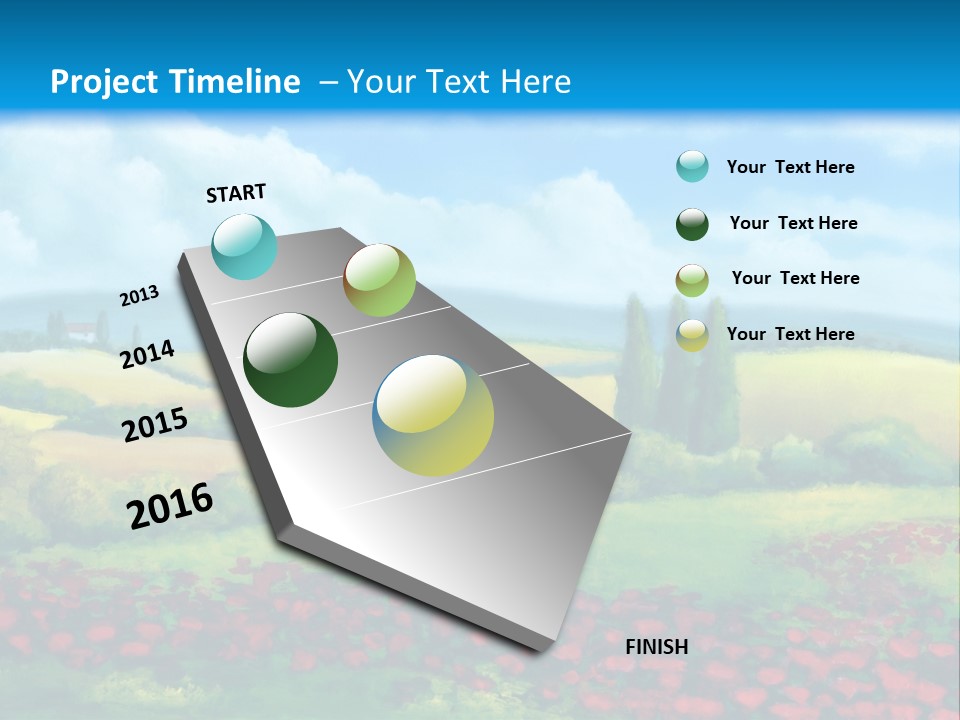 Project Timeline – Your Text Here

START

2013

2014

2015

2016

FINISH

Your Text Here

Your Text Here

Your Text Here

Your Text Here